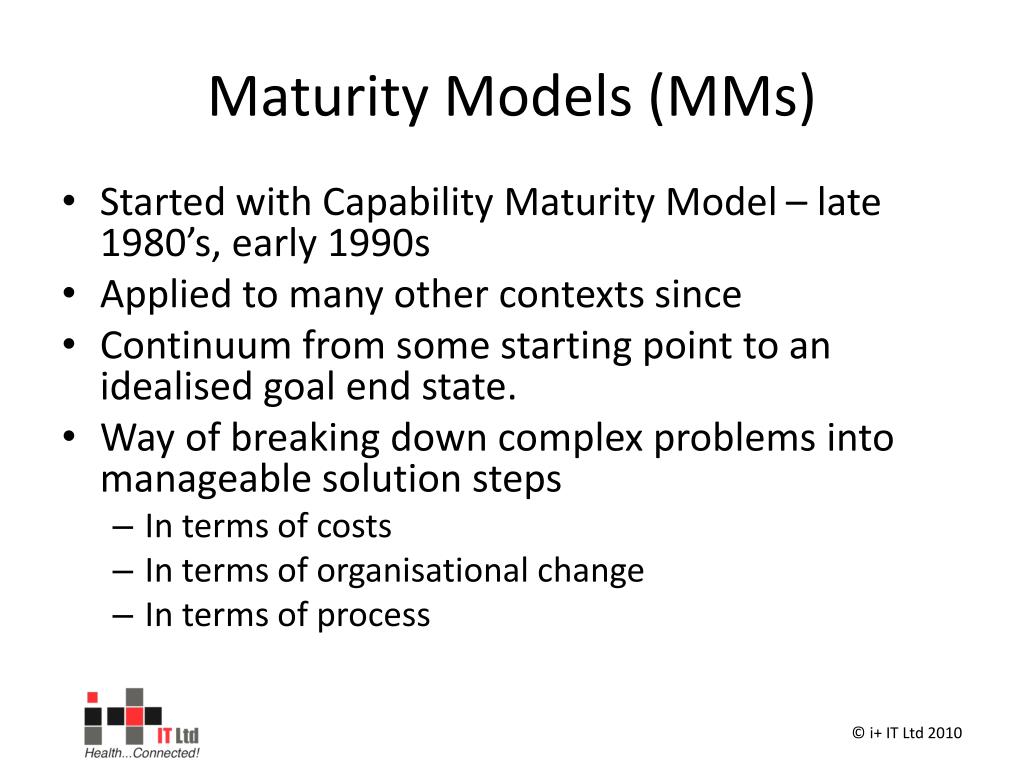 Maturity Models (MMs)

• Started with Capability Maturity Model – late 1980’s, early 1990s
• Applied to many other contexts since
• Continuum from some starting point to an idealised goal end state.
• Way of breaking down complex problems into manageable solution steps
– In terms of costs
– In terms of organisational change
– In terms of process

IT Ltd
Health...Connected!

© i+ IT Ltd 2010